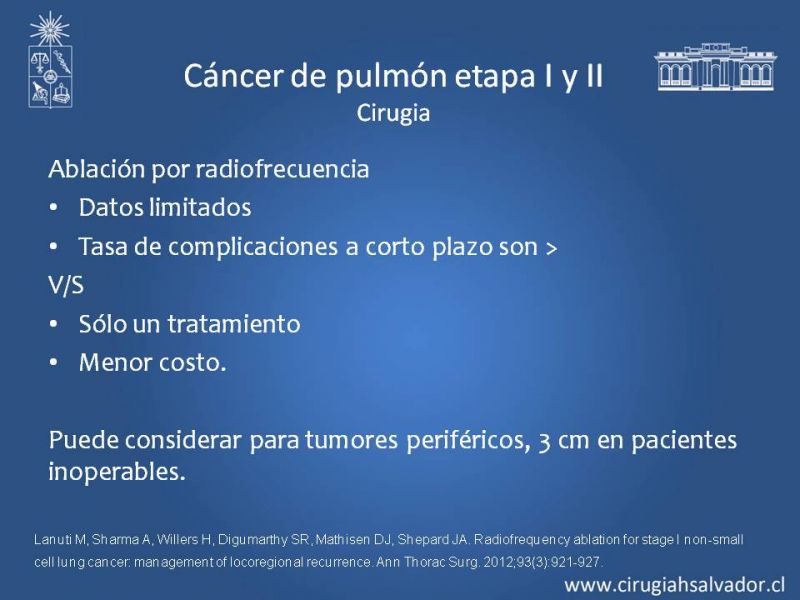 Cáncer de pulmón etapa I y II
Cirugia

Ablación por radiofrecuencia
• Datos limitados
• Tasa de complicaciones a corto plazo son >
V/S
• Sólo un tratamiento
• Menor costo.

Puede considerar para tumores periféricos, 3 cm en pacientes inoperables.

Lanuti M, Sharma A, Willers H, Digumarthy SR, Mathisen DJ, Shepard JA. Radiofrequency ablation for stage I non-small cell lung cancer: management of locoregional recurrence. Ann Thorac Surg. 2012;93(3):921-927.

www.cirugiahsalvador.cl